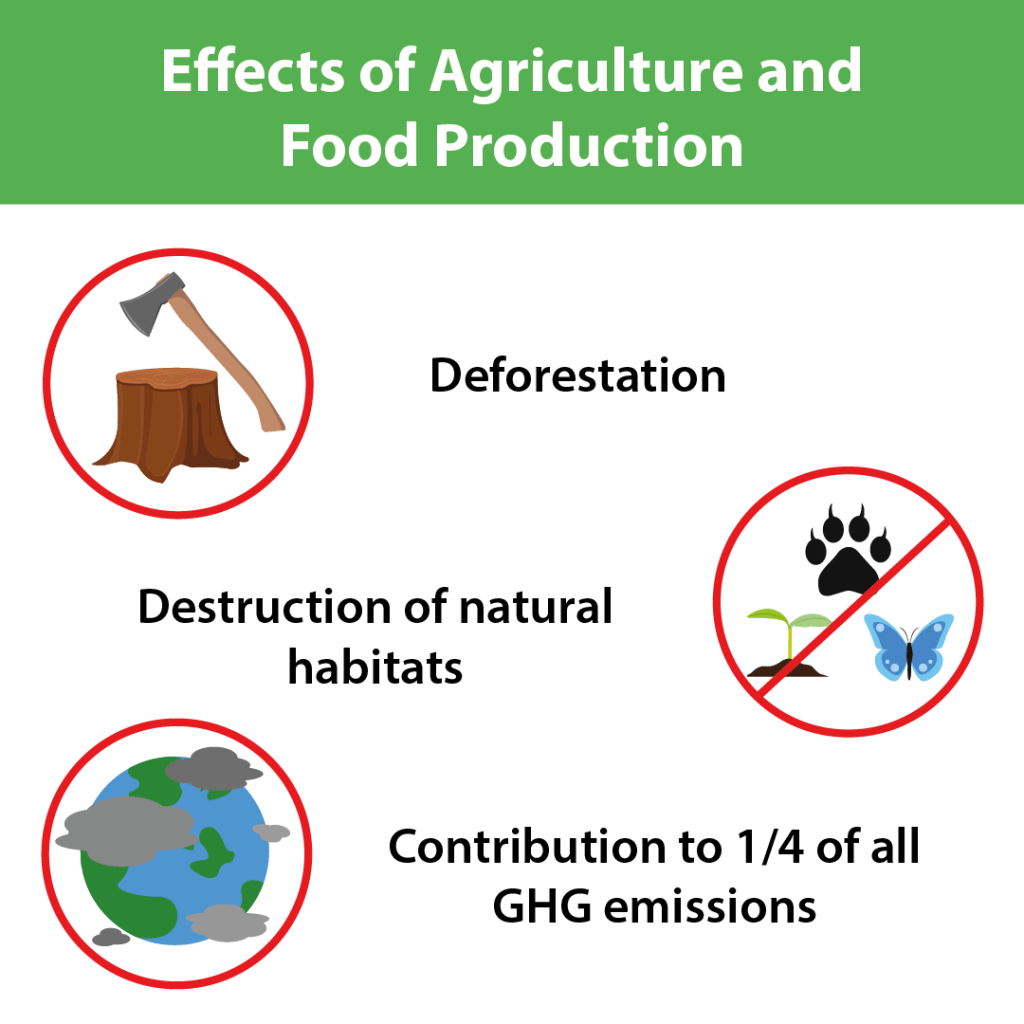 Effects of Agriculture and Food Production

Deforestation

Destruction of natural habitats

Contribution to 1/4 of all GHG emissions